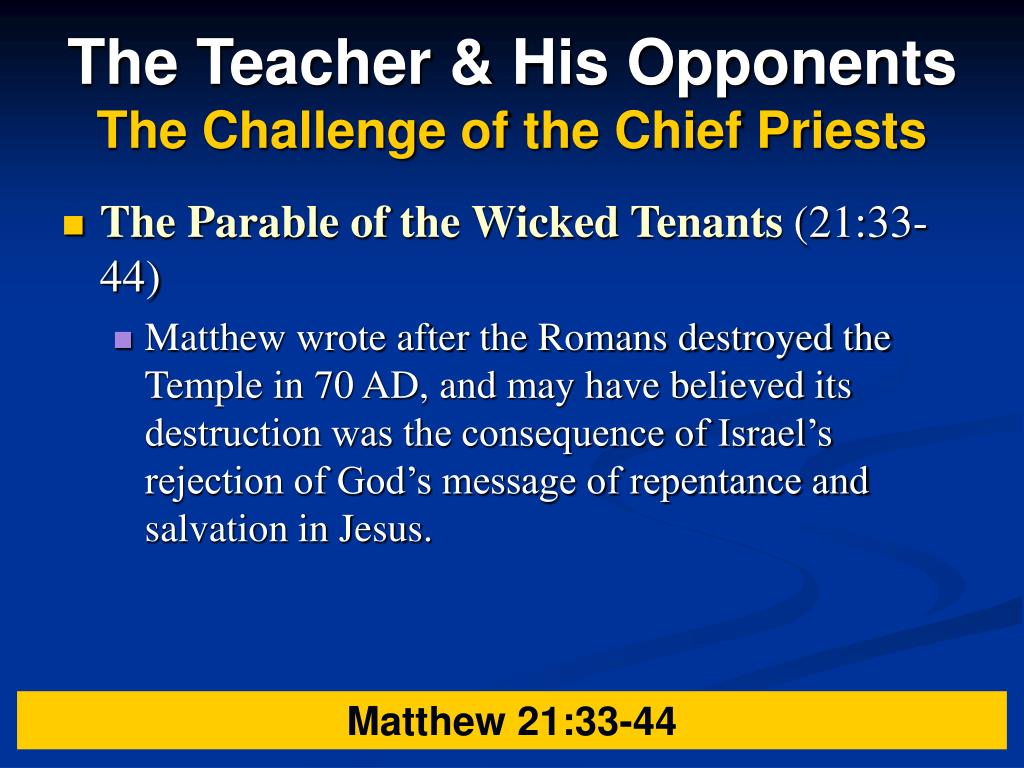 The Teacher & His Opponents
The Challenge of the Chief Priests

The Parable of the Wicked Tenants (21:33-44)

Matthew wrote after the Romans destroyed the Temple in 70 AD, and may have believed its destruction was the consequence of Israel’s rejection of God’s message of repentance and salvation in Jesus.

Matthew 21:33-44